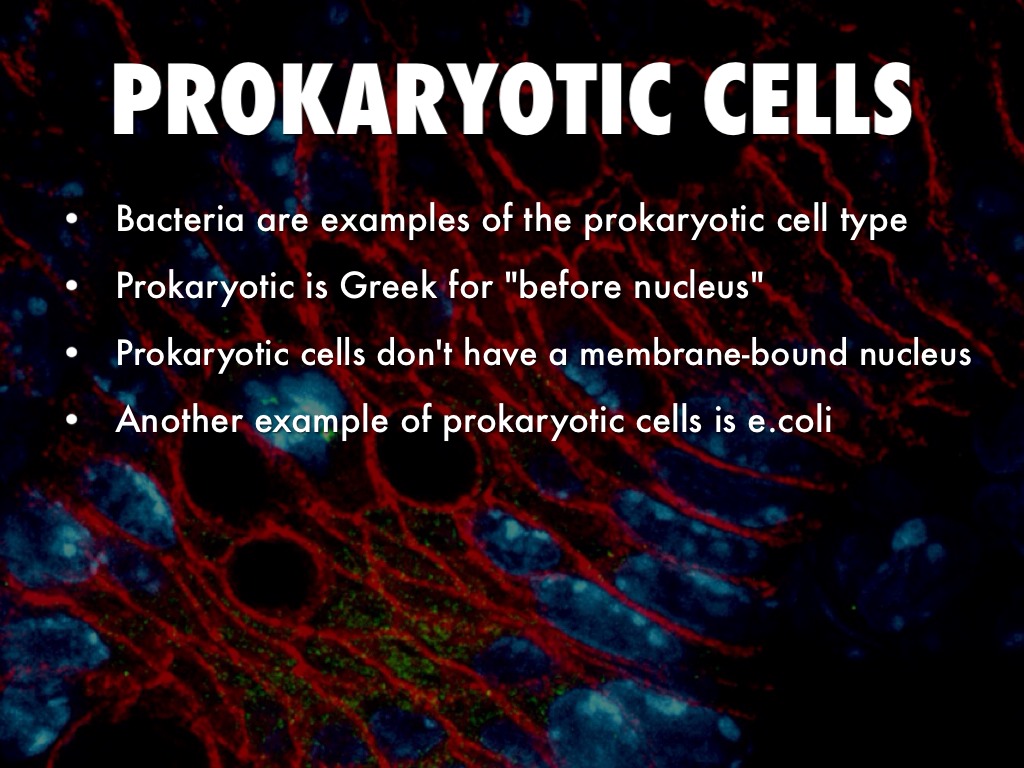 PROKARYOTIC CELLS

• Bacteria are examples of the prokaryotic cell type
• Prokaryotic is Greek for "before nucleus"
• Prokaryotic cells don't have a membrane-bound nucleus
• Another example of prokaryotic cells is e.coli